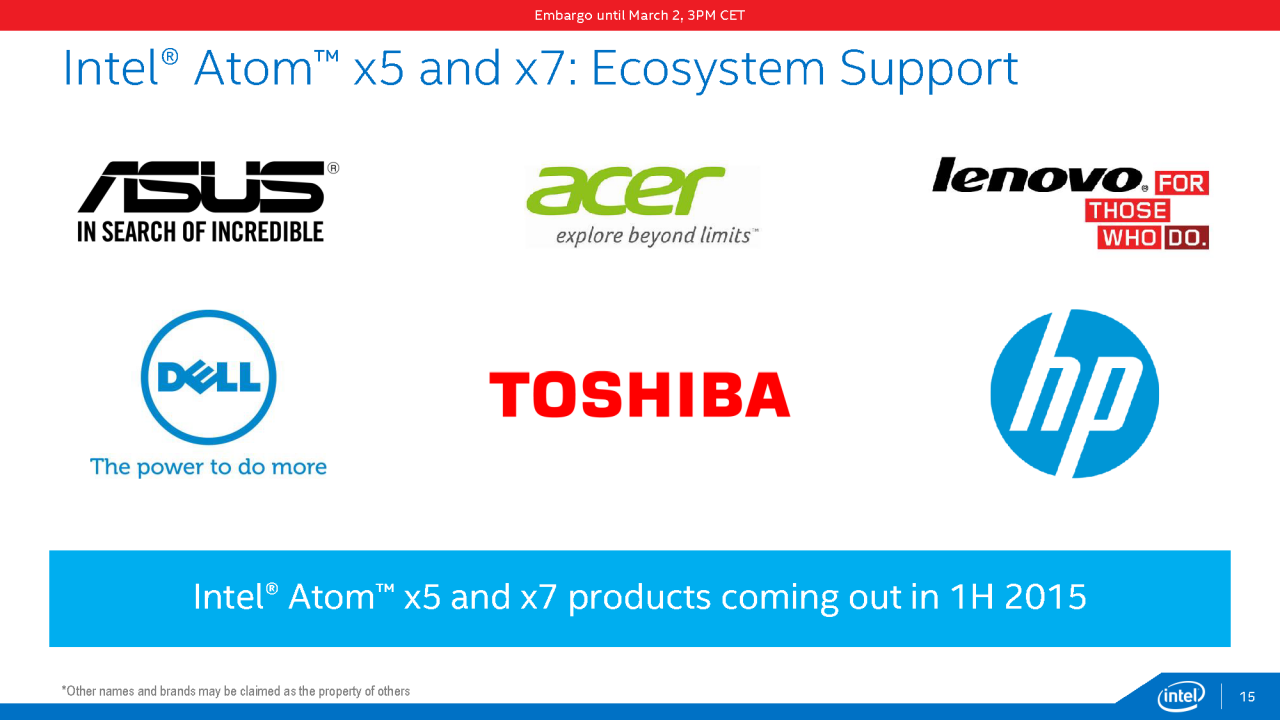 Embargo until March 2, 3PM CET

Intel® Atom™ x5 and x7: Ecosystem Support

ASUS®
IN SEARCH OF INCREDIBLE

acer
explore beyond limits™

lenovo® FOR THOSE WHO DO.

DELL
The power to do more

TOSHIBA

hp

Intel® Atom™ x5 and x7 products coming out in 1H 2015

*Other names and brands may be claimed as the property of others

intel

15